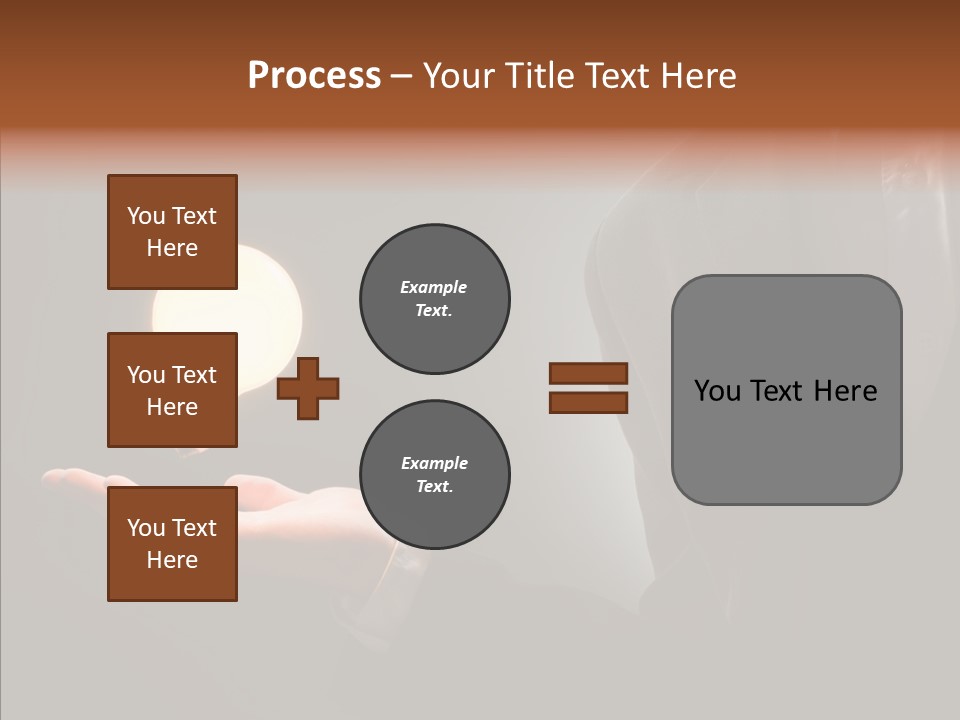 Process – Your Title Text Here

You Text Here

You Text Here

You Text Here

Example Text.

Example Text.

You Text Here